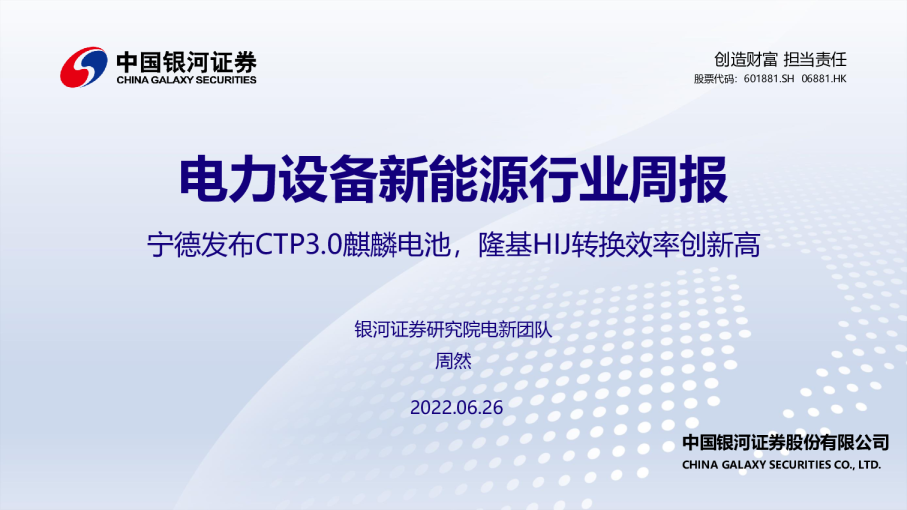 中国银河证券
CHINA GALAXY SECURITIES

创造财富 担当责任
股票代码：601881.SH 06881.HK

电力设备新能源行业周报

宁德发布CTP3.0麒麟电池，隆基HIJ转换效率创新高

银河证券研究院电新团队
周然

2022.06.26

中国银河证券股份有限公司
CHINA GALAXY SECURITIES CO., LTD.